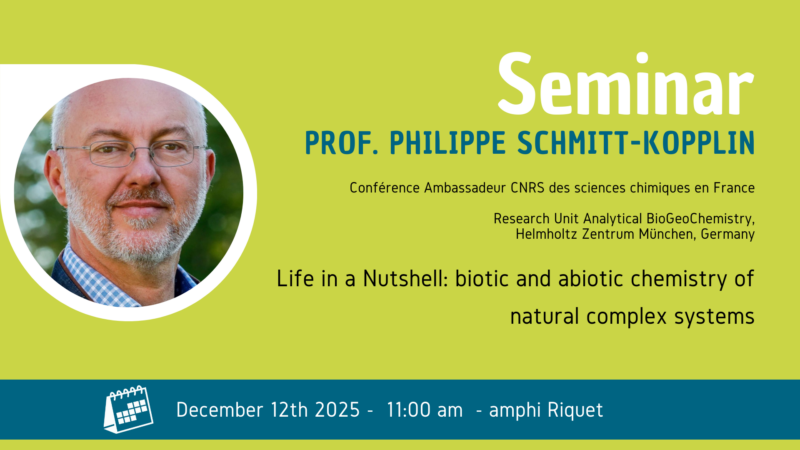 Seminar

PROF. PHILIPPE SCHMITT-KOPPLIN

Conférence Ambassadeur CNRS des sciences chimiques en France

Research Unit Analytical BioGeoChemistry, Helmholtz Zentrum München, Germany

Life in a Nutshell: biotic and abiotic chemistry of natural complex systems

December 12th 2025 - 11:00 am - amphi Riquet